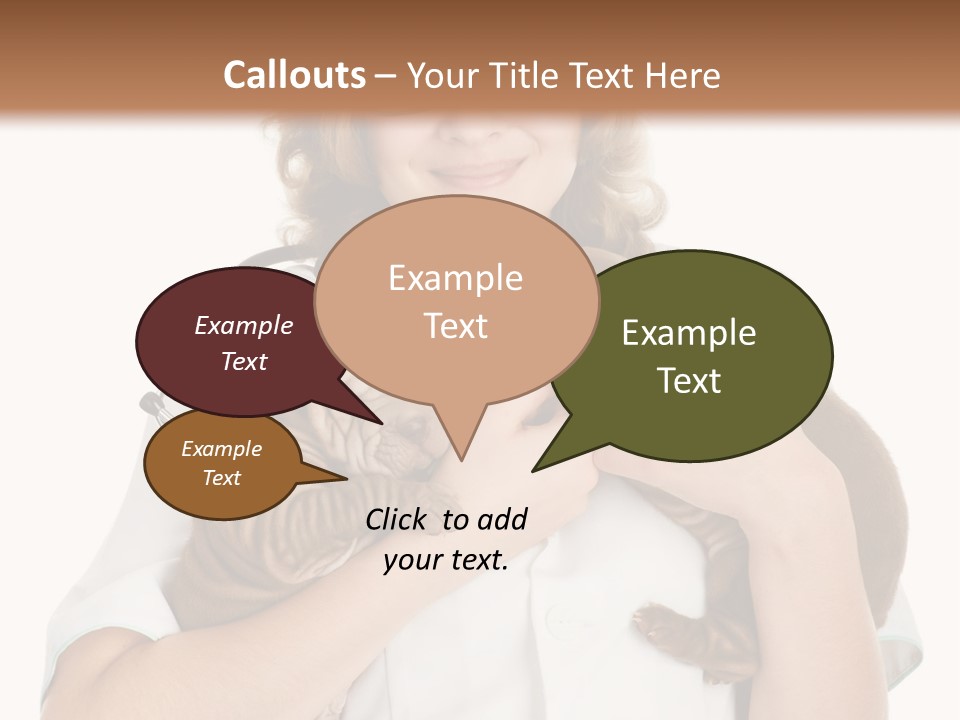 Callouts – Your Title Text Here

Example Text

Example Text

Example Text

Example Text

Click to add your text.